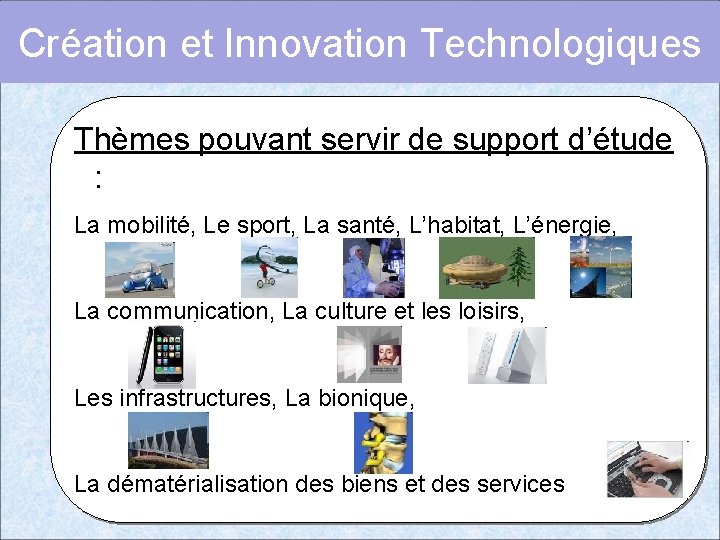 Création et Innovation Technologiques

Thèmes pouvant servir de support d'étude :

La mobilité, Le sport, La santé, L'habitat, L'énergie,

La communication, La culture et les loisirs,

Les infrastructures, La bionique,

La dématérialisation des biens et des services